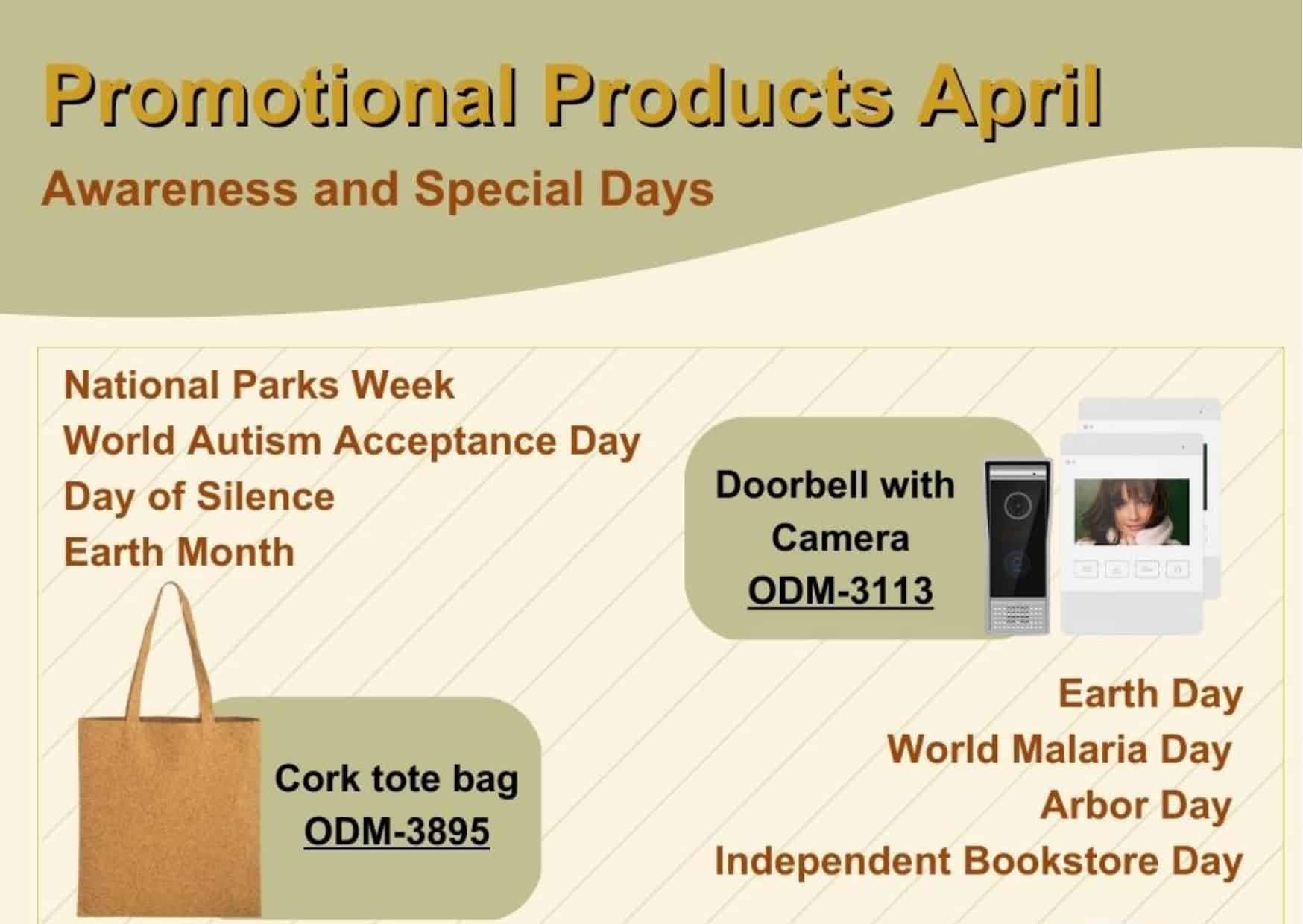 Promotional Products April

Awareness and Special Days

National Parks Week
World Autism Acceptance Day
Day of Silence
Earth Month

Doorbell with Camera
ODM-3113

Cork tote bag
ODM-3895

Earth Day
World Malaria Day
Arbor Day
Independent Bookstore Day